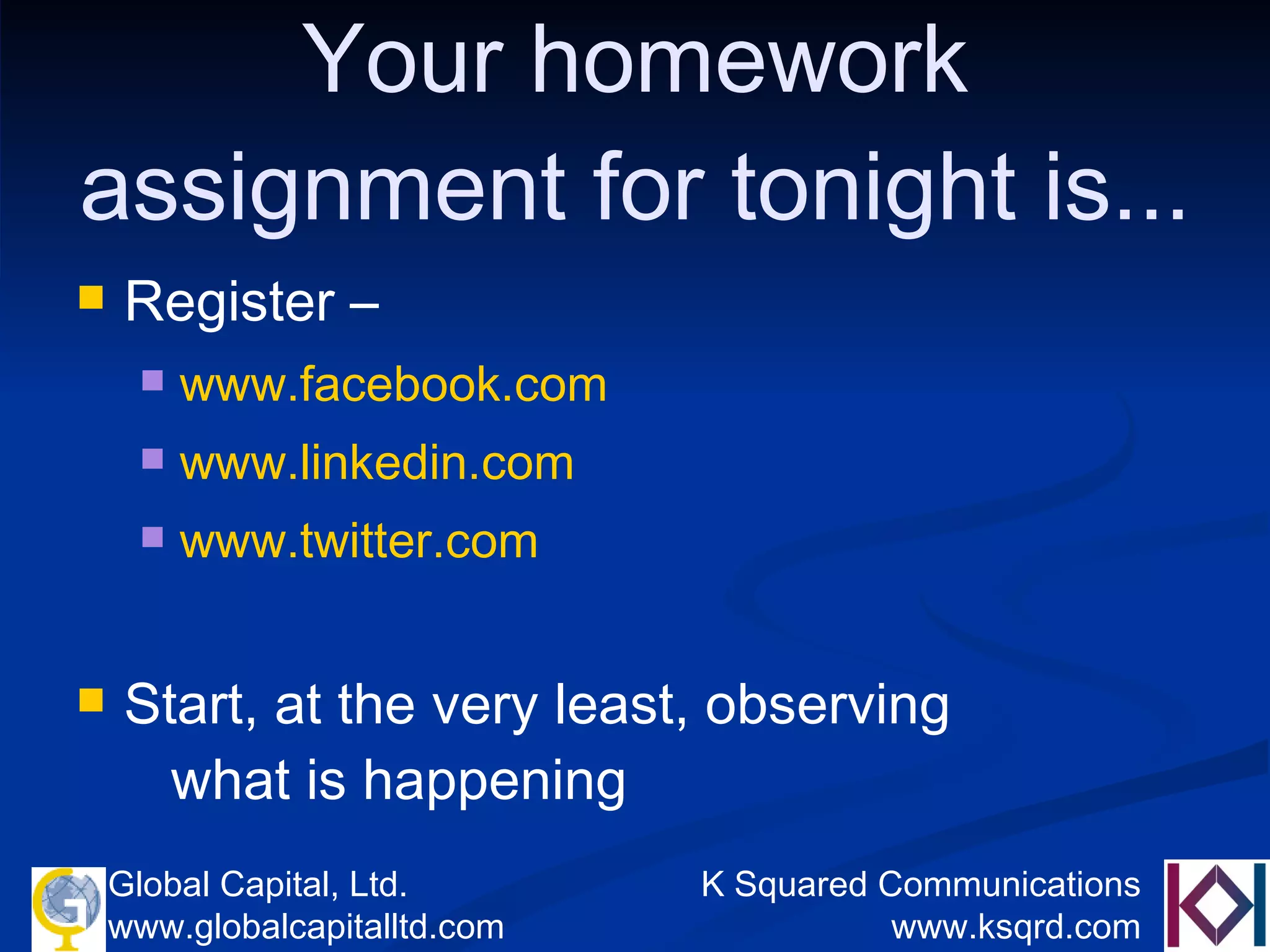 Your homework assignment for tonight is...

Register –

www.facebook.com

www.linkedin.com

www.twitter.com

Start, at the very least, observing what is happening

Global Capital, Ltd.
www.globalcapitalltd.com

K Squared Communications
www.ksqrd.com